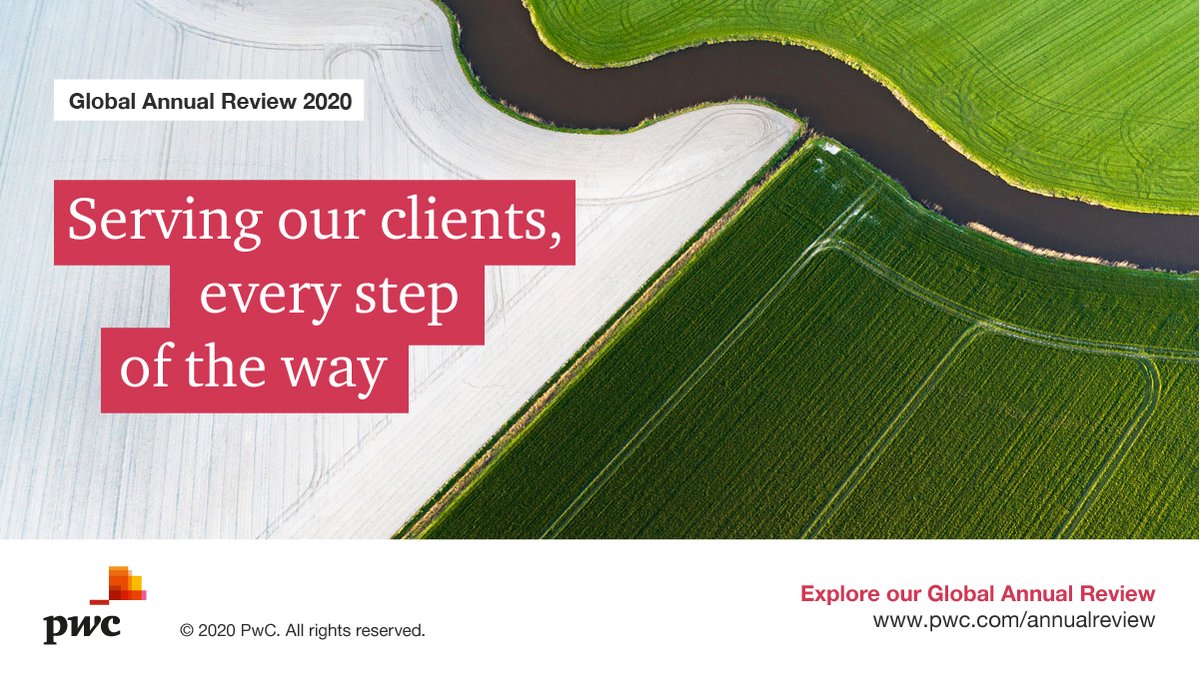 Global Annual Review 2020

Serving our clients, every step of the way

pwc

© 2020 PwC. All rights reserved.

Explore our Global Annual Review
www.pwc.com/annualreview